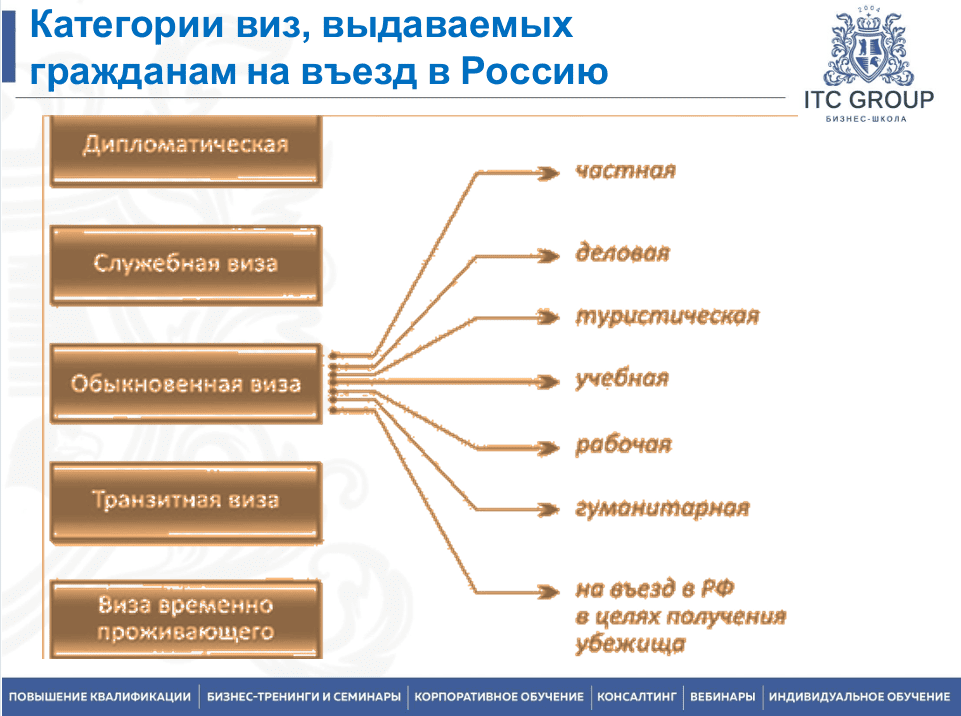 Категории виз, выдаваемых гражданам на въезд в Россию

2004
ITC GROUP
БИЗНЕС-ШКОЛА

Дипломатическая

Служебная виза

Обыкновенная виза

Транзитная виза

Виза временно проживающего

частная

деловая

туристическая

учебная

рабочая

гуманитарная

на въезд в РФ в целях получения убежища

ПОВЫШЕНИЕ КВАЛИФИКАЦИИ | БИЗНЕС-ТРЕНИНГИ И СЕМИНАРЫ | КОРПОРАТИВНОЕ ОБУЧЕНИЕ | КОНСАЛТИНГ | ВЕБИНАРЫ | ИНДИВИДУАЛЬНОЕ ОБУЧЕНИЕ